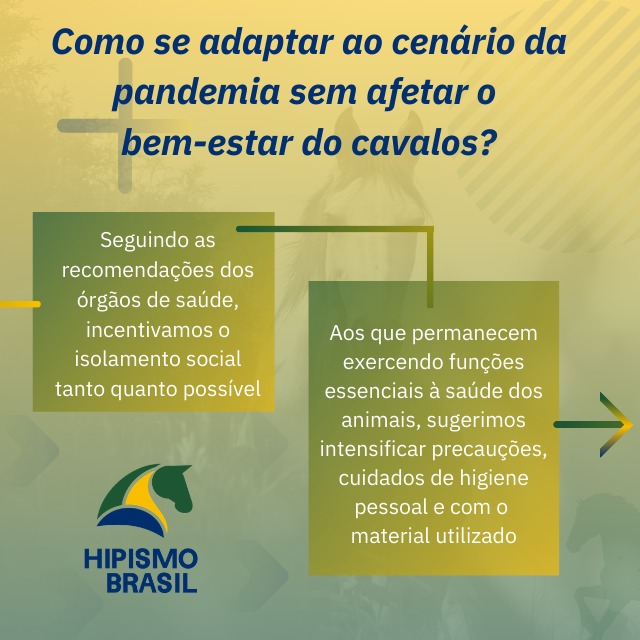 Como se adaptar ao cenário da pandemia sem afetar o bem-estar do cavalos?

Seguindo as recomendações dos órgãos de saúde, incentivamos o isolamento social tanto quanto possível

Aos que permanecem exercendo funções essenciais à saúde dos animais, sugerimos intensificar precauções, cuidados de higiene pessoal e com o material utilizado

HIPISMO BRASIL